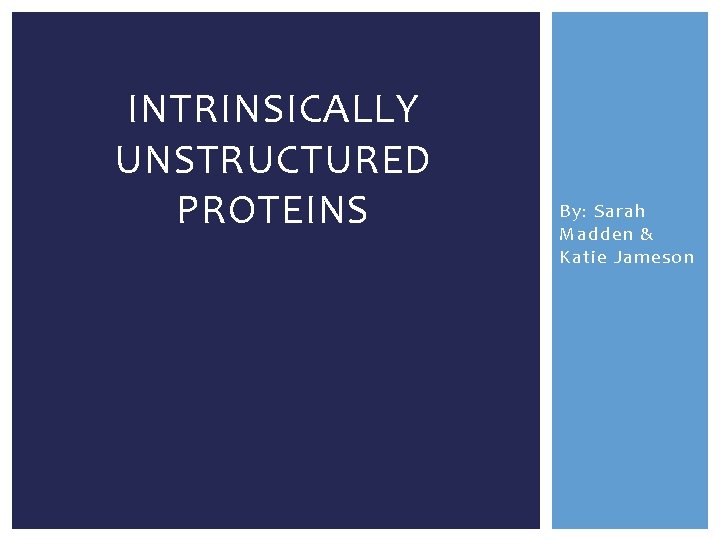 INTRINSICALLY UNSTRUCTURED PROTEINS

By: Sarah Madden & Katie Jameson